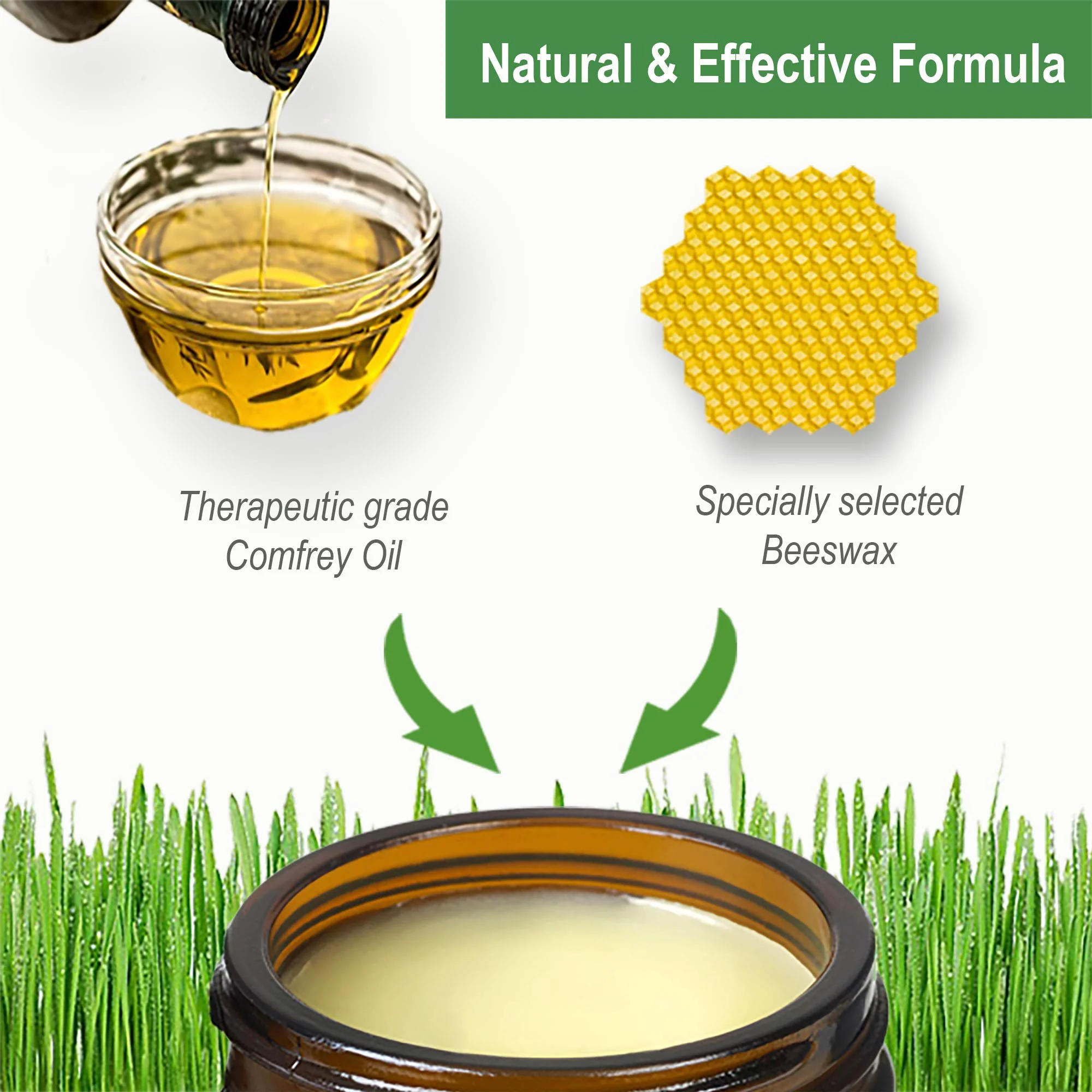 Natural & Effective Formula

Therapeutic grade
Comfrey Oil

Specially selected
Beeswax